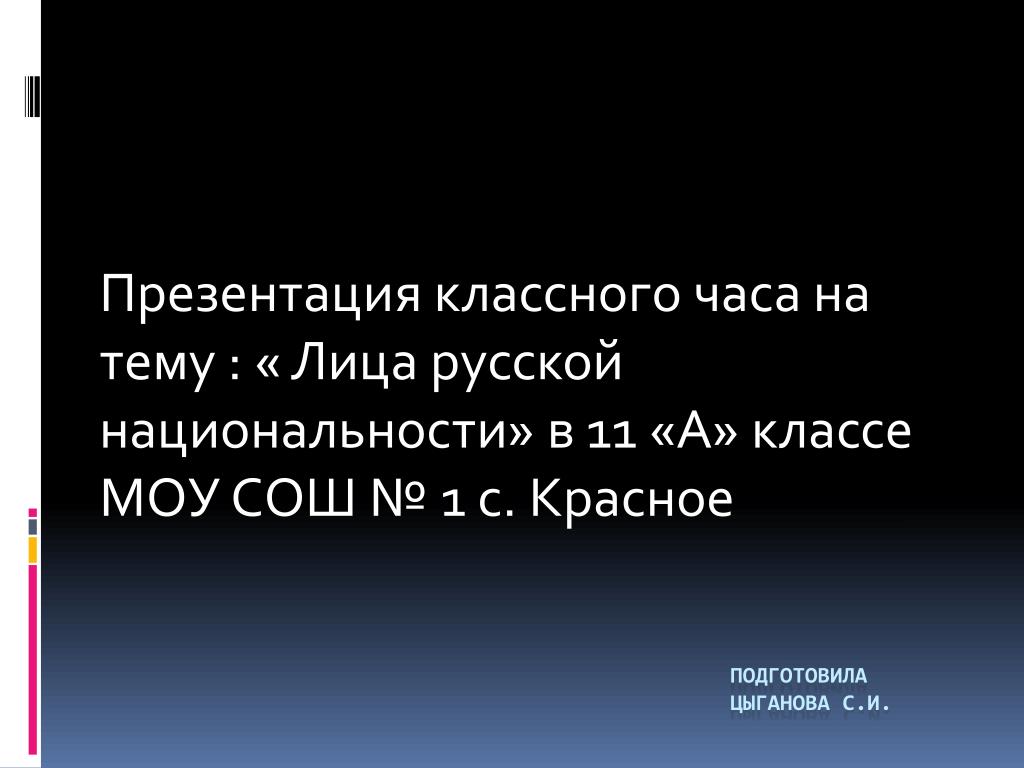 Презентация классного часа на тему : « Лица русской национальности» в 11 «А» классе МОУ СОШ № 1 с. Красное

ПОДГОТОВИЛА
ЦЫГАНОВА С.И.